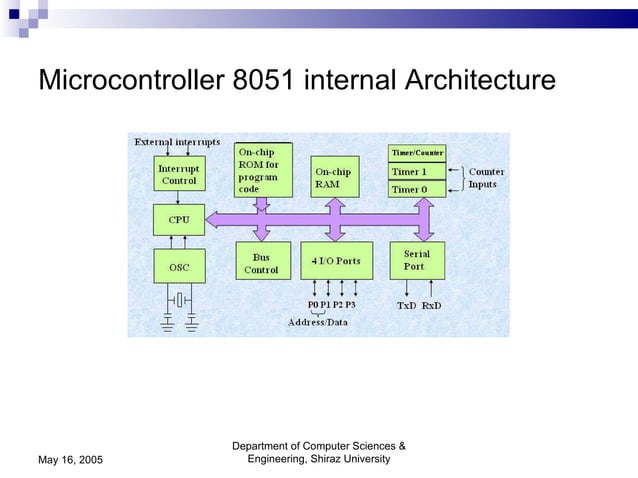 Microcontroller 8051 internal Architecture

External interrupts

Interrupt Control

On-chip ROM for program code

On-chip RAM

Timer/Counter

Timer 1

Timer 0

Counter Inputs

CPU

OSC

Bus Control

4 I/O Ports

Serial Port

P0 P1 P2 P3

Address/Data

TxD RxD

May 16, 2005

Department of Computer Sciences & Engineering, Shiraz University